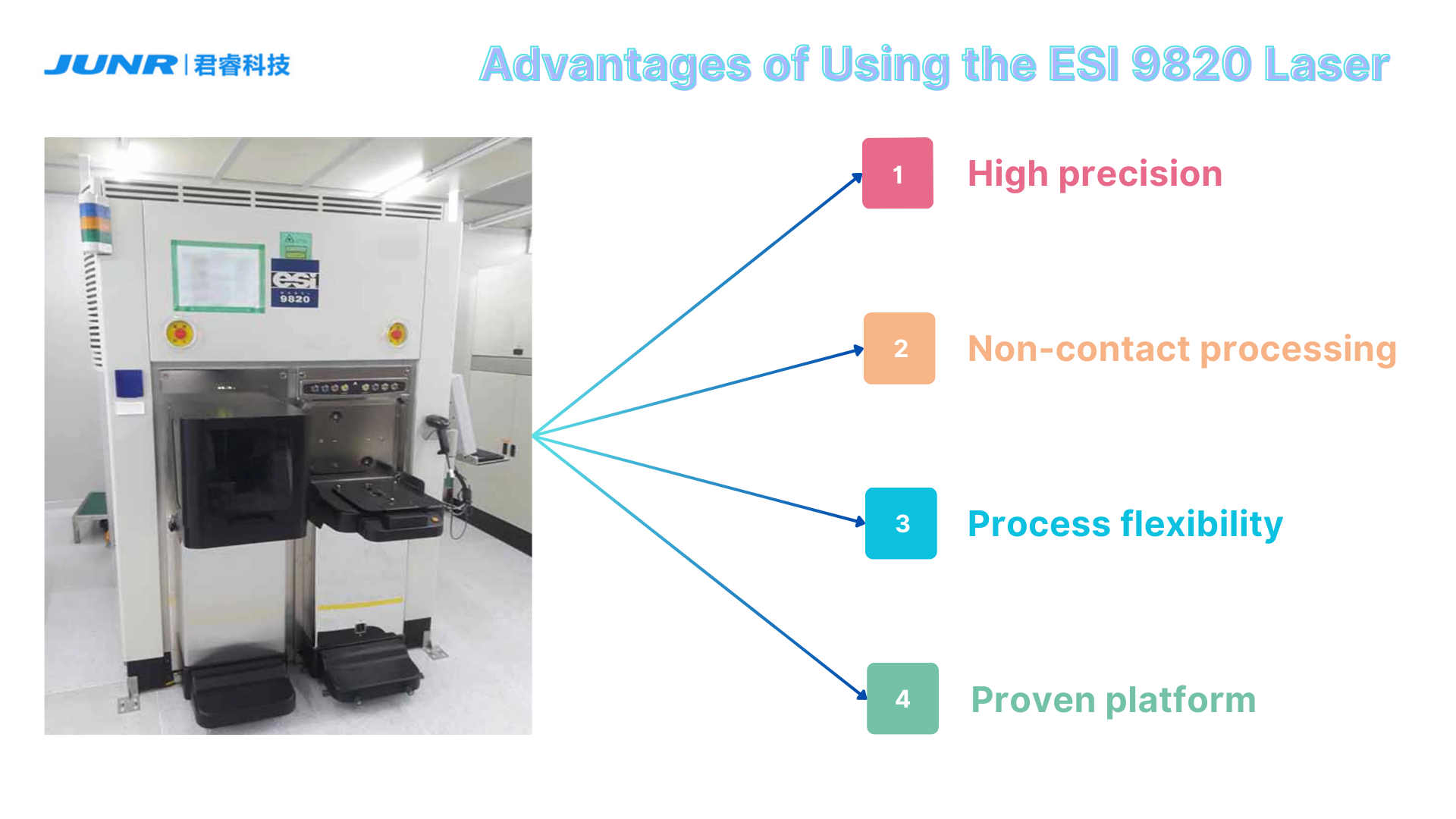 JUNR | 君睿科技

Advantages of Using the ESI 9820 Laser

esi
9820

1 High precision

2 Non-contact processing

3 Process flexibility

4 Proven platform